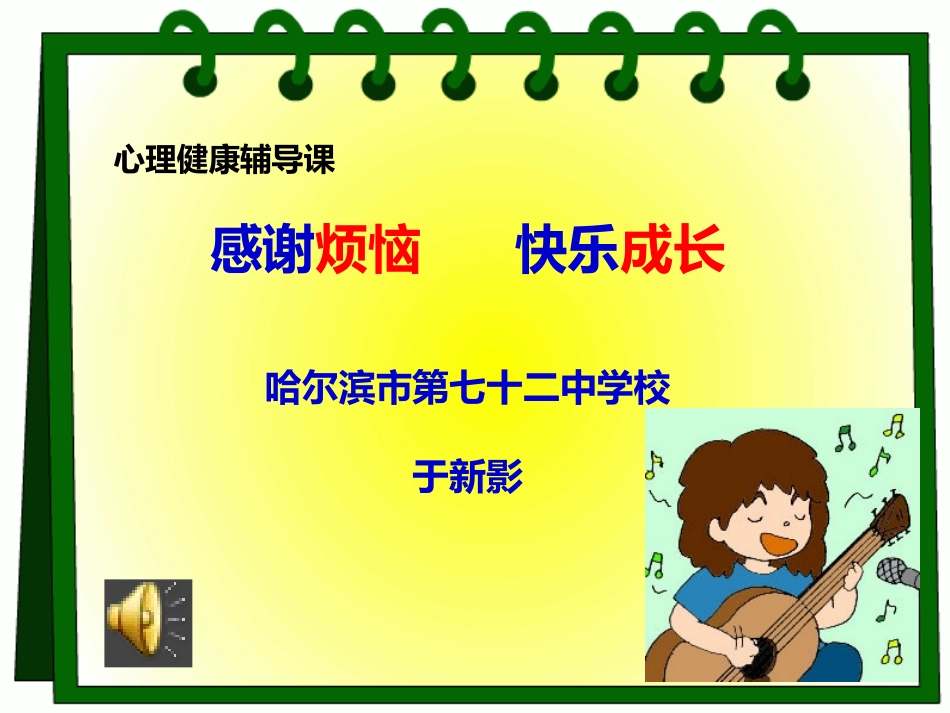 心理健康辅导课

感谢烦恼　　快乐成长

哈尔滨市第七十二中学校

于新影